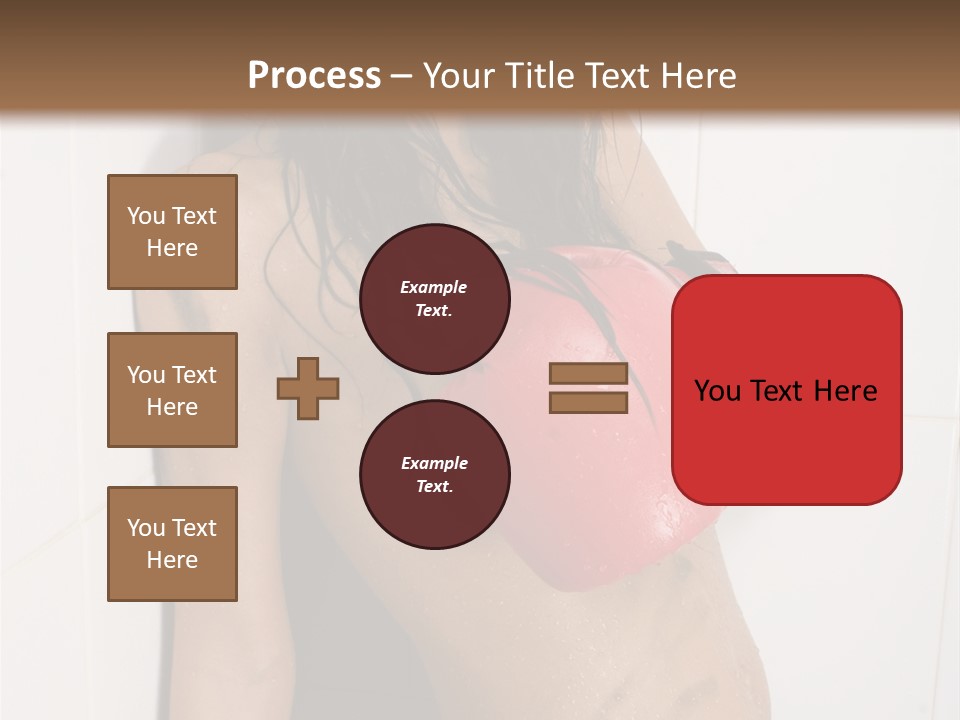 Process – Your Title Text Here

You Text Here

You Text Here

You Text Here

Example Text.

Example Text.

You Text Here